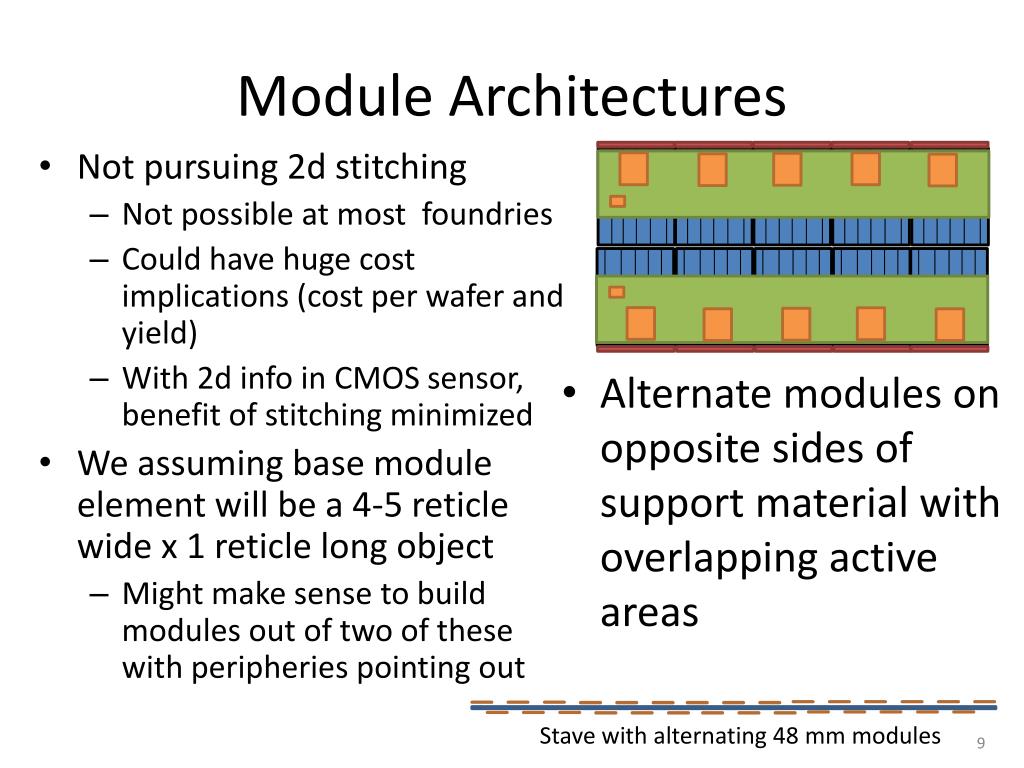 Module Architectures

• Not pursuing 2d stitching
– Not possible at most foundries
– Could have huge cost implications (cost per wafer and yield)
– With 2d info in CMOS sensor, benefit of stitching minimized
• We assuming base module element will be a 4-5 reticle wide x 1 reticle long object
– Might make sense to build modules out of two of these with peripheries pointing out

• Alternate modules on opposite sides of support material with overlapping active areas

Stave with alternating 48 mm modules

9